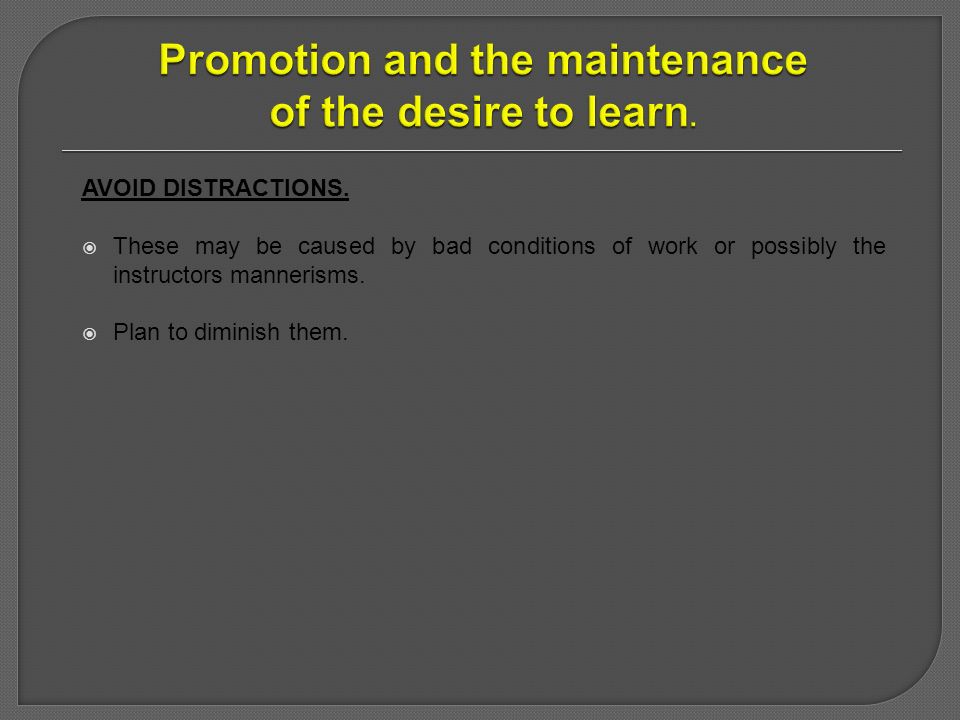 Promotion and the maintenance of the desire to learn.

AVOID DISTRACTIONS.

These may be caused by bad conditions of work or possibly the instructors mannerisms.

Plan to diminish them.